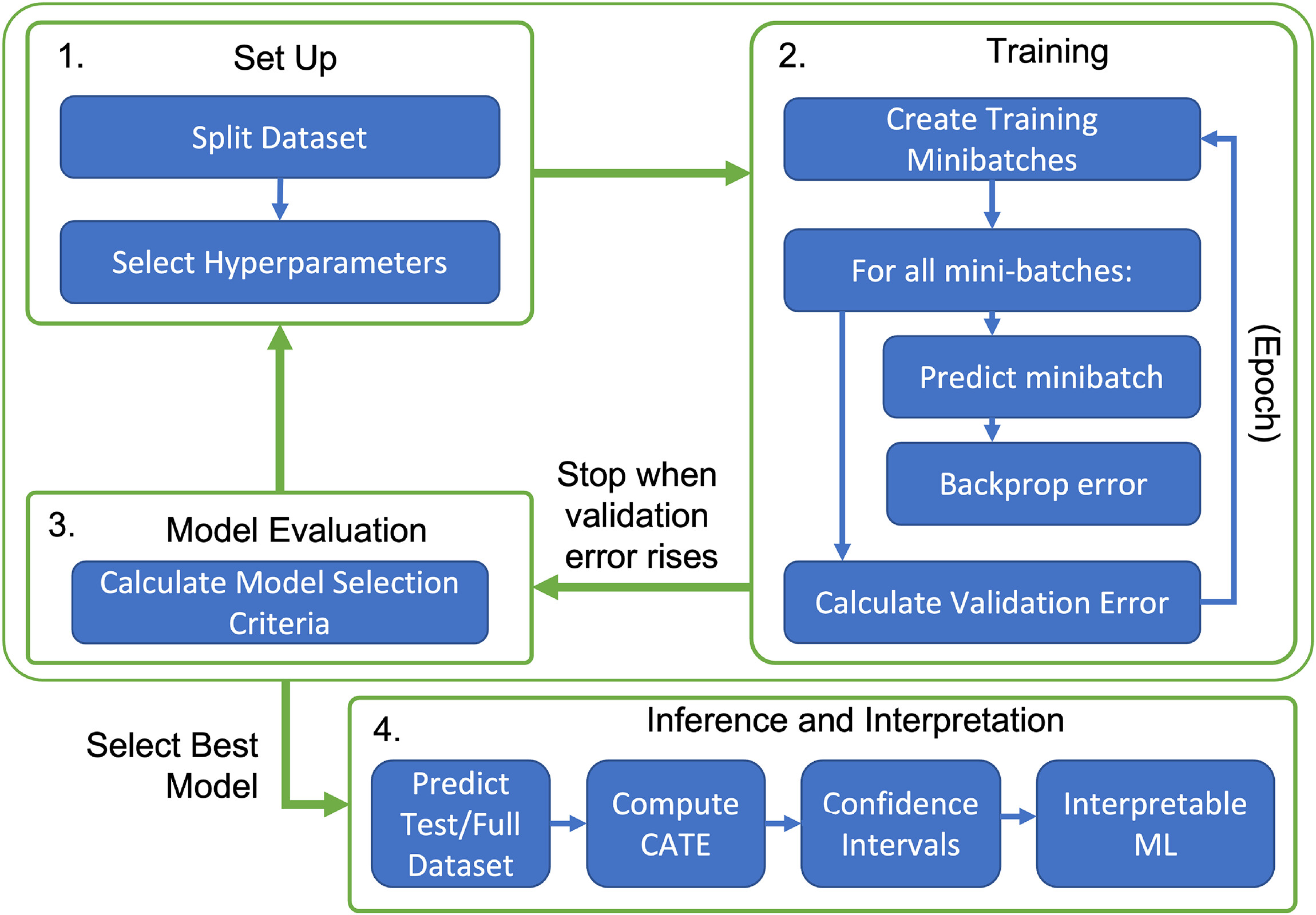 1. Set Up

Split Dataset

Select Hyperparameters

2. Training

Create Training Minibatches

For all mini-batches:

Predict minibatch

Backprop error

Calculate Validation Error

(Epoch)

Stop when validation error rises

3. Model Evaluation

Calculate Model Selection Criteria

Select Best Model

4. Inference and Interpretation

Predict Test/Full Dataset

Compute CATE

Confidence Intervals

Interpretable ML